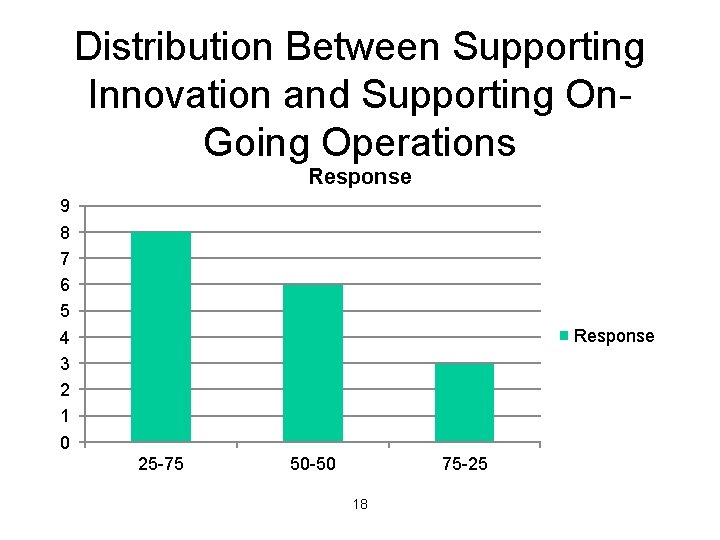 Distribution Between Supporting Innovation and Supporting On-Going Operations

Response

9
8
7
6
5
4
3
2
1
0

25-75
50-50
75-25

Response

18